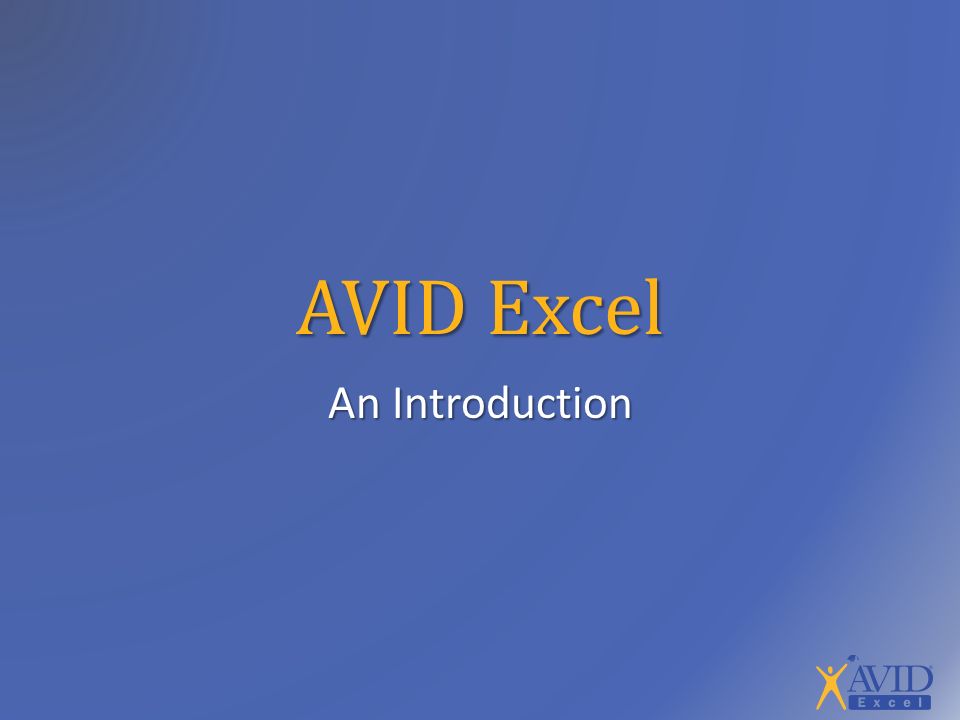 AVID Excel

An Introduction

AVID
Excel